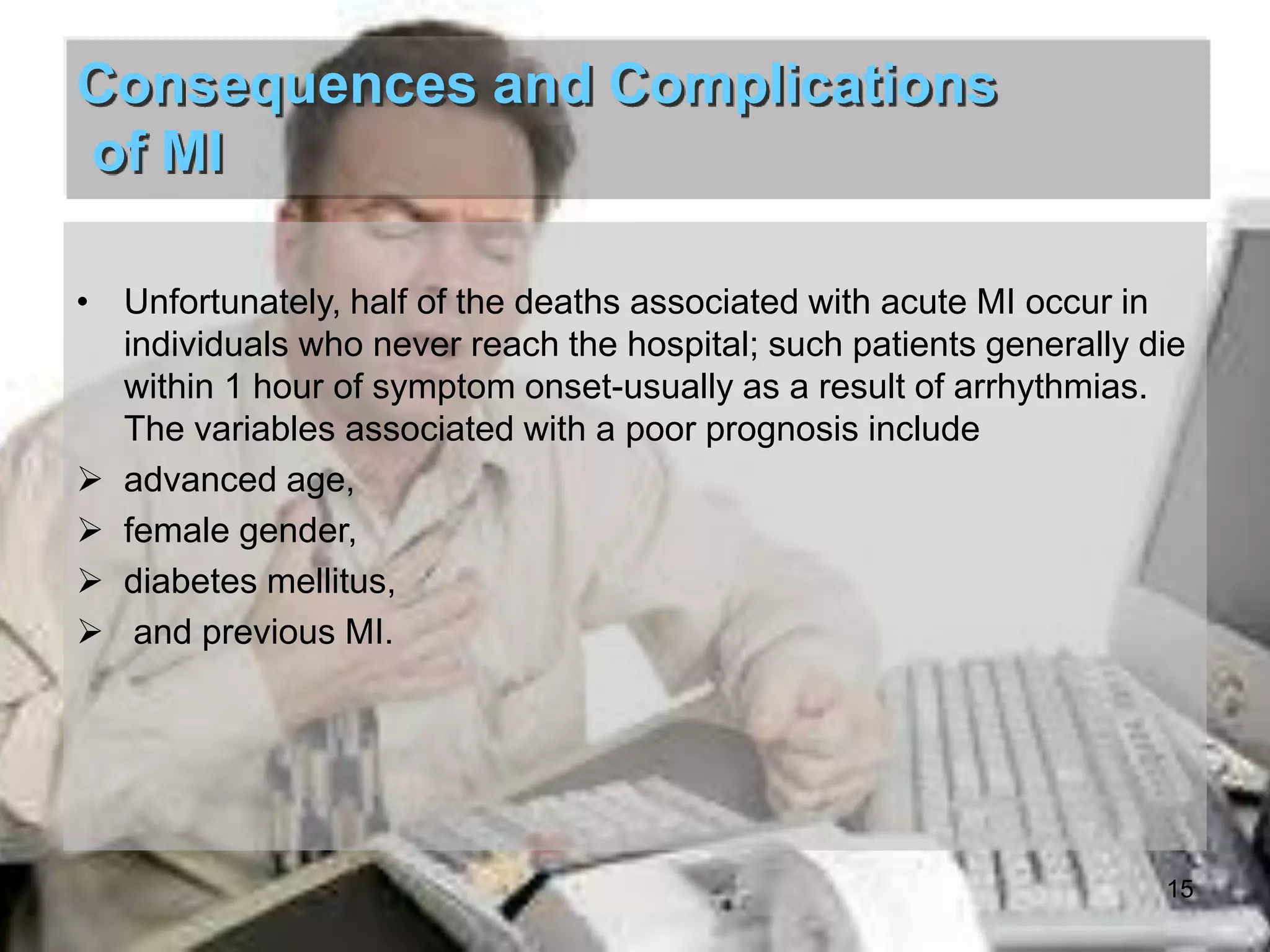 Consequences and Complications of MI

• Unfortunately, half of the deaths associated with acute MI occur in individuals who never reach the hospital; such patients generally die within 1 hour of symptom onset-usually as a result of arrhythmias. The variables associated with a poor prognosis include

➢ advanced age,
➢ female gender,
➢ diabetes mellitus,
➢ and previous MI.

15